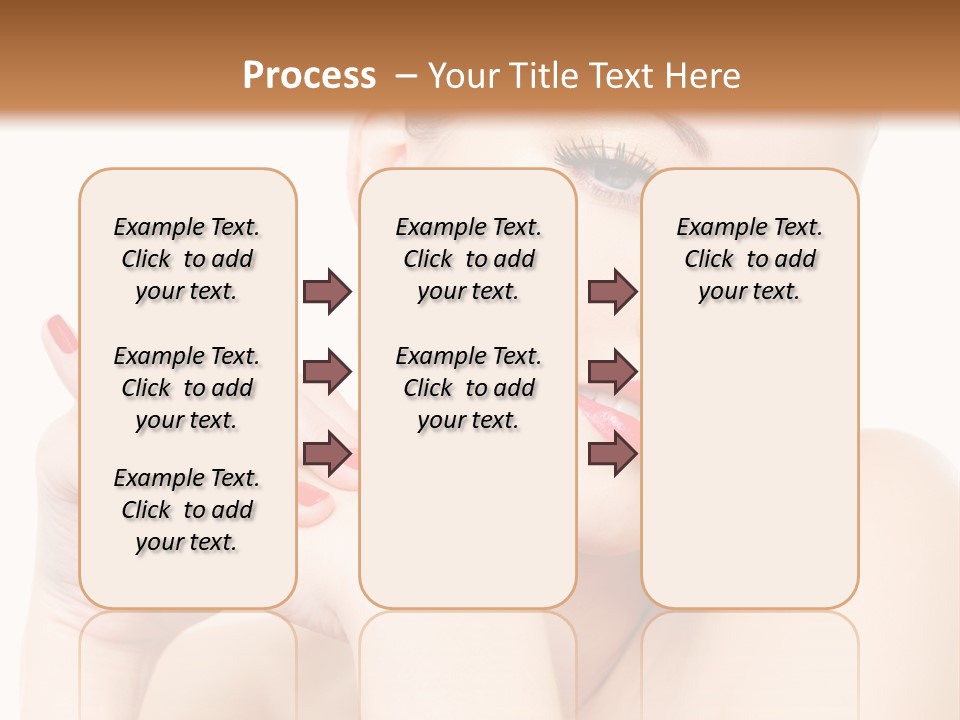 Process – Your Title Text Here

Example Text. Click to add your text.

Example Text. Click to add your text.

Example Text. Click to add your text.

Example Text. Click to add your text.

Example Text. Click to add your text.

Example Text. Click to add your text.